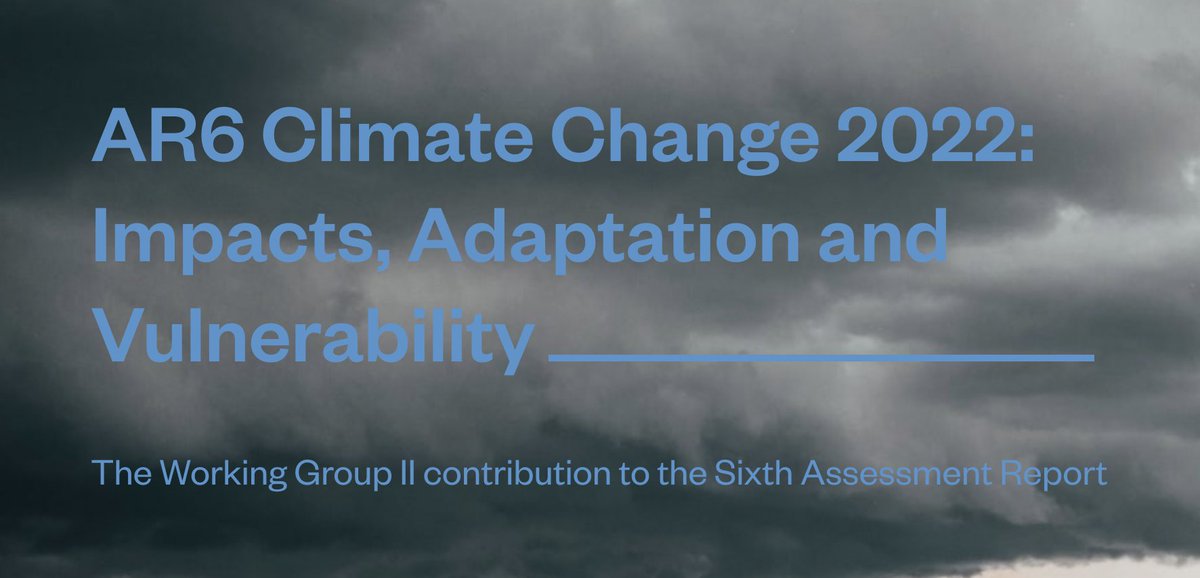 AR6 Climate Change 2022: Impacts, Adaptation and Vulnerability

The Working Group II contribution to the Sixth Assessment Report